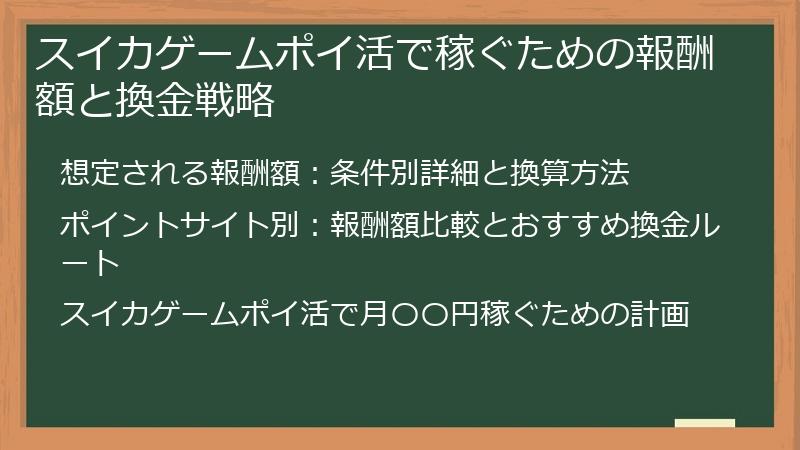 スイカゲームポイ活で稼ぐための報酬額と換金戦略

想定される報酬額：条件別詳細と換算方法

ポイントサイト別：報酬額比較とおすすめ換金ルート

スイカゲームポイ活で月〇〇円稼ぐための計画